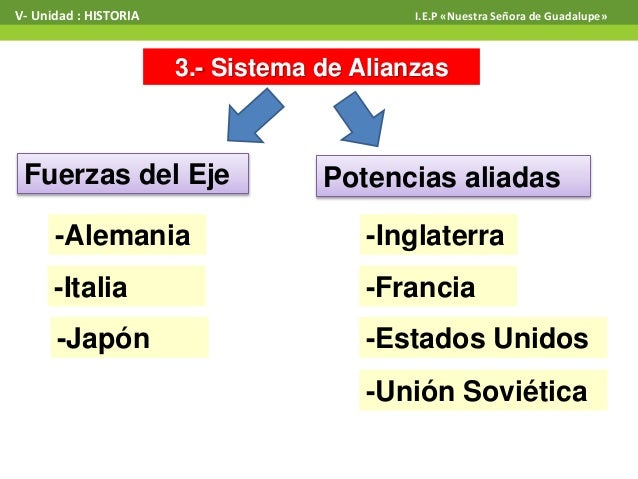 V- Unidad : HISTORIA

I.E.P «Nuestra Señora de Guadalupe»

3.- Sistema de Alianzas

Fuerzas del Eje

-Alemania

-Italia

-Japón

Potencias aliadas

-Inglaterra

-Francia

-Estados Unidos

-Unión Soviética